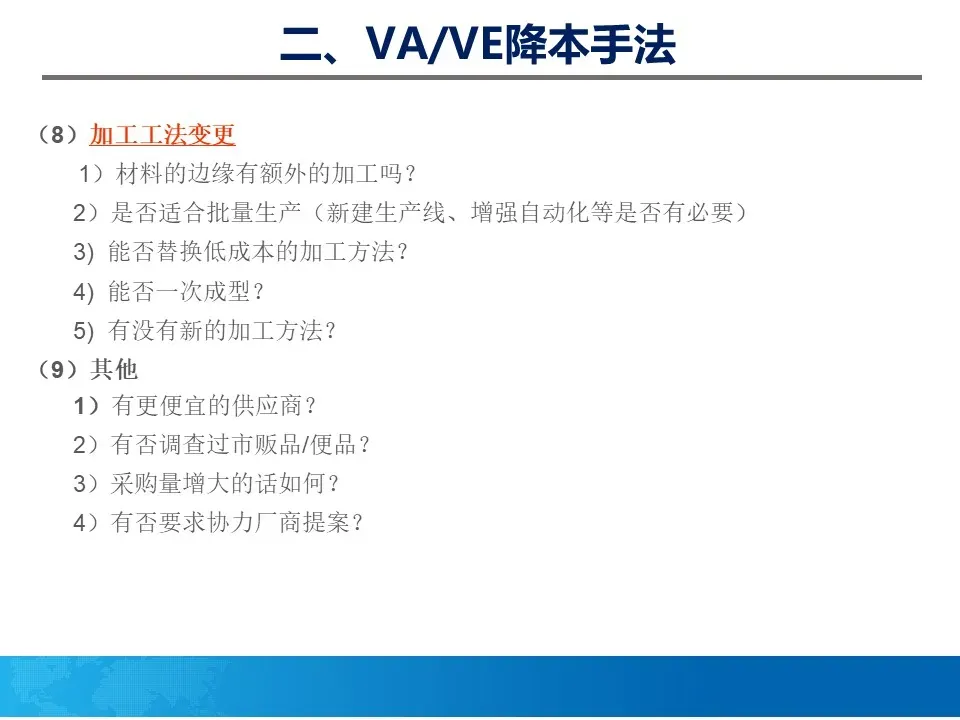 二、VA/VE降本手法

（8）加工工法变更

1）材料的边缘有额外的加工吗？

2）是否适合批量生产（新建生产线、增强自动化等是否有必要）

3) 能否替换低成本的加工方法？

4) 能否一次成型？

5) 有没有新的加工方法？

（9）其他

1）有更便宜的供应商？

2）有否调查过市贩品/便品？

3）采购量增大的话如何？

4）有否要求协力厂商提案？